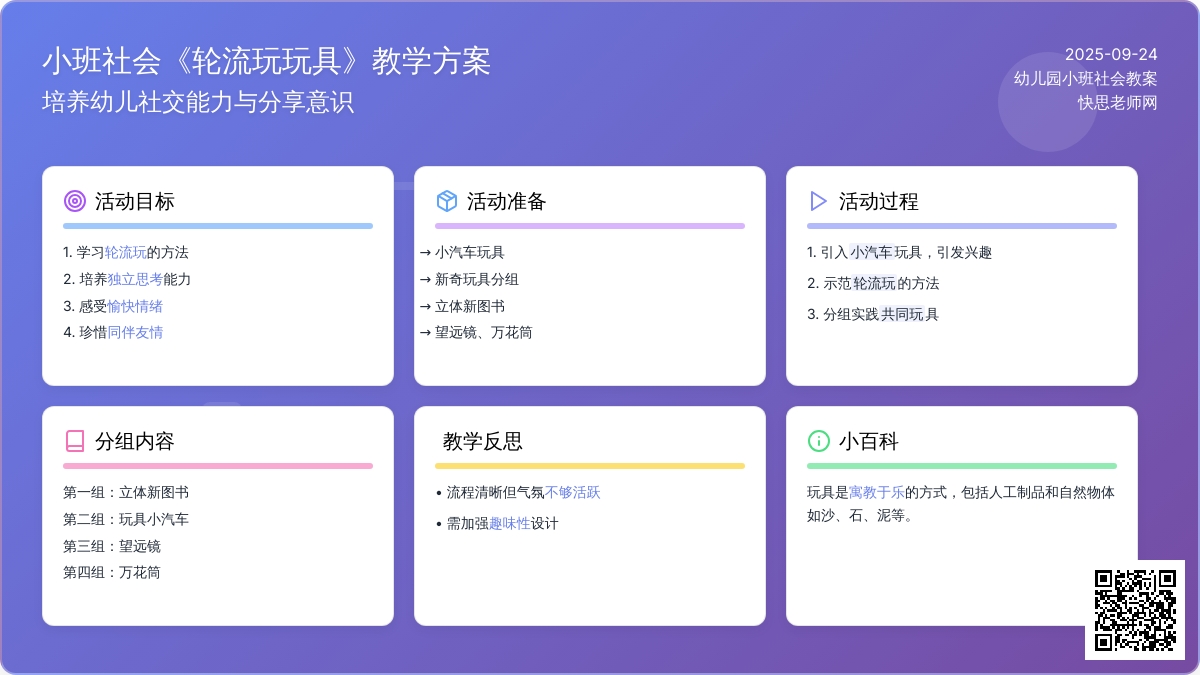 小班社会《轮流玩玩具》教学方案

培养幼儿社交能力与分享意识

2025-09-24
幼儿园小班社会教案
快思老师网

活动目标

1. 学习轮流玩的方法
2. 培养独立思考能力
3. 感受愉快情绪
4. 珍惜同伴友情

活动准备

→ 小汽车玩具
→ 新奇玩具分组
→ 立体新图书
→ 望远镜、万花筒

活动过程

1. 引入小汽车玩具，引发兴趣
2. 示范轮流玩的方法
3. 分组实践共同玩具

分组内容

第一组：立体新图书
第二组：玩具小汽车
第三组：望远镜
第四组：万花筒

教学反思

• 流程清晰但气氛不够活跃
• 需加强趣味性设计

小百科

玩具是寓教于乐的方式，包括人工制品和自然物体如沙、石、泥等。